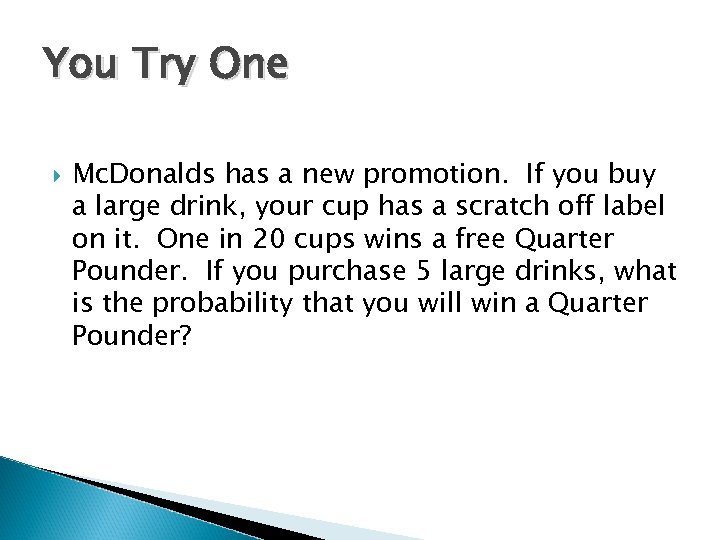 You Try One

McDonalds has a new promotion.  If you buy a large drink, your cup has a scratch off label on it.  One in 20 cups wins a free Quarter Pounder.  If you purchase 5 large drinks, what is the probability that you will win a Quarter Pounder?